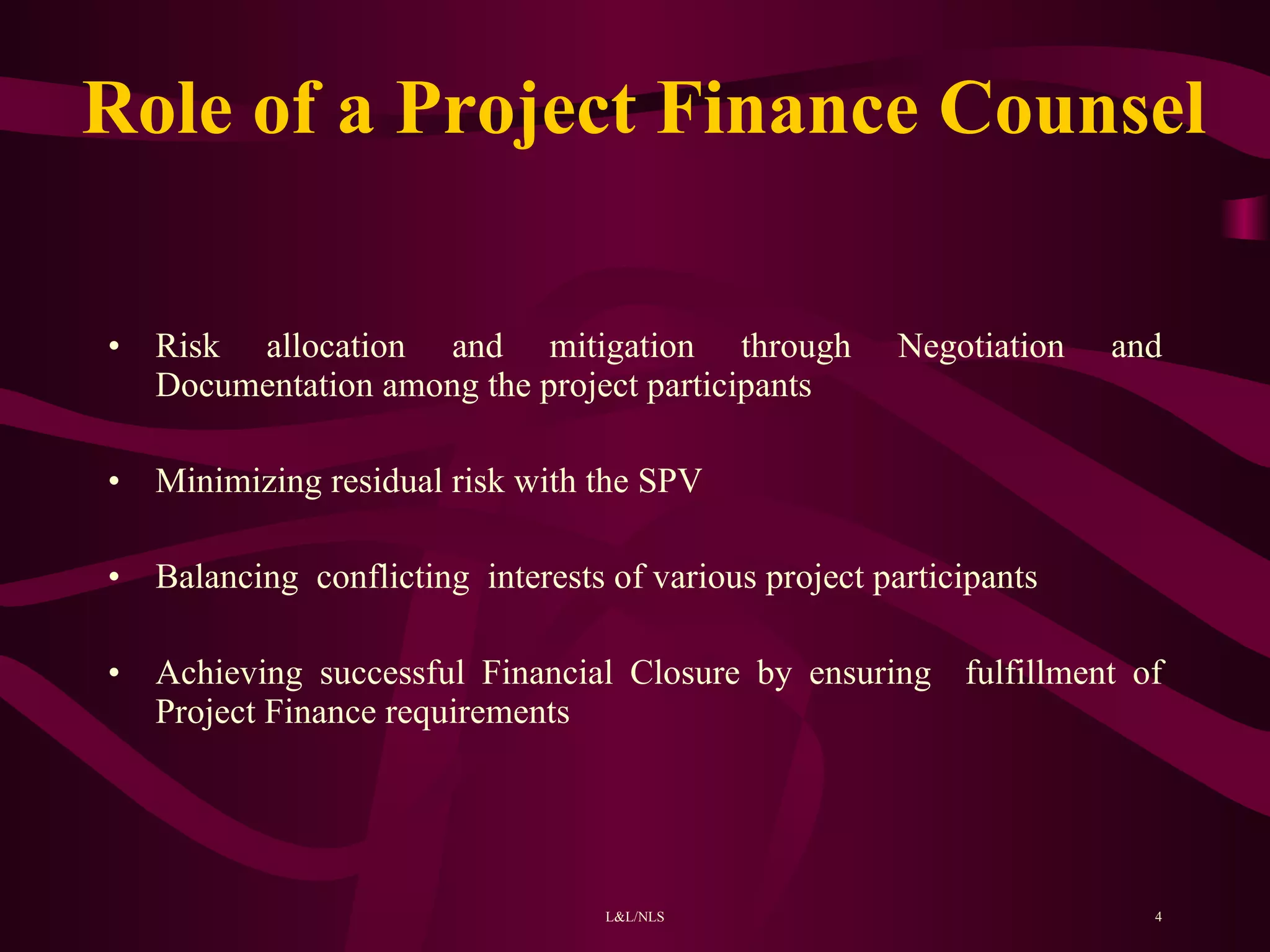 Role of a Project Finance Counsel

• Risk allocation and mitigation through Negotiation and Documentation among the project participants

• Minimizing residual risk with the SPV

• Balancing conflicting interests of various project participants

• Achieving successful Financial Closure by ensuring fulfillment of Project Finance requirements

L&L/NLS

4